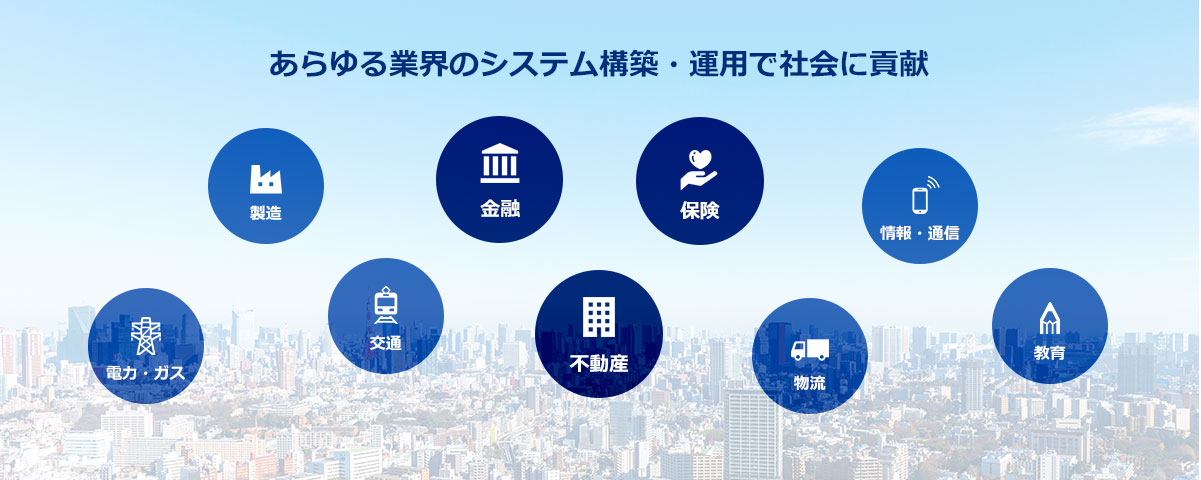 あらゆる業界のシステム構築・運用で社会に貢献

製造

金融

保険

情報・通信

電力・ガス

交通

不動産

物流

教育